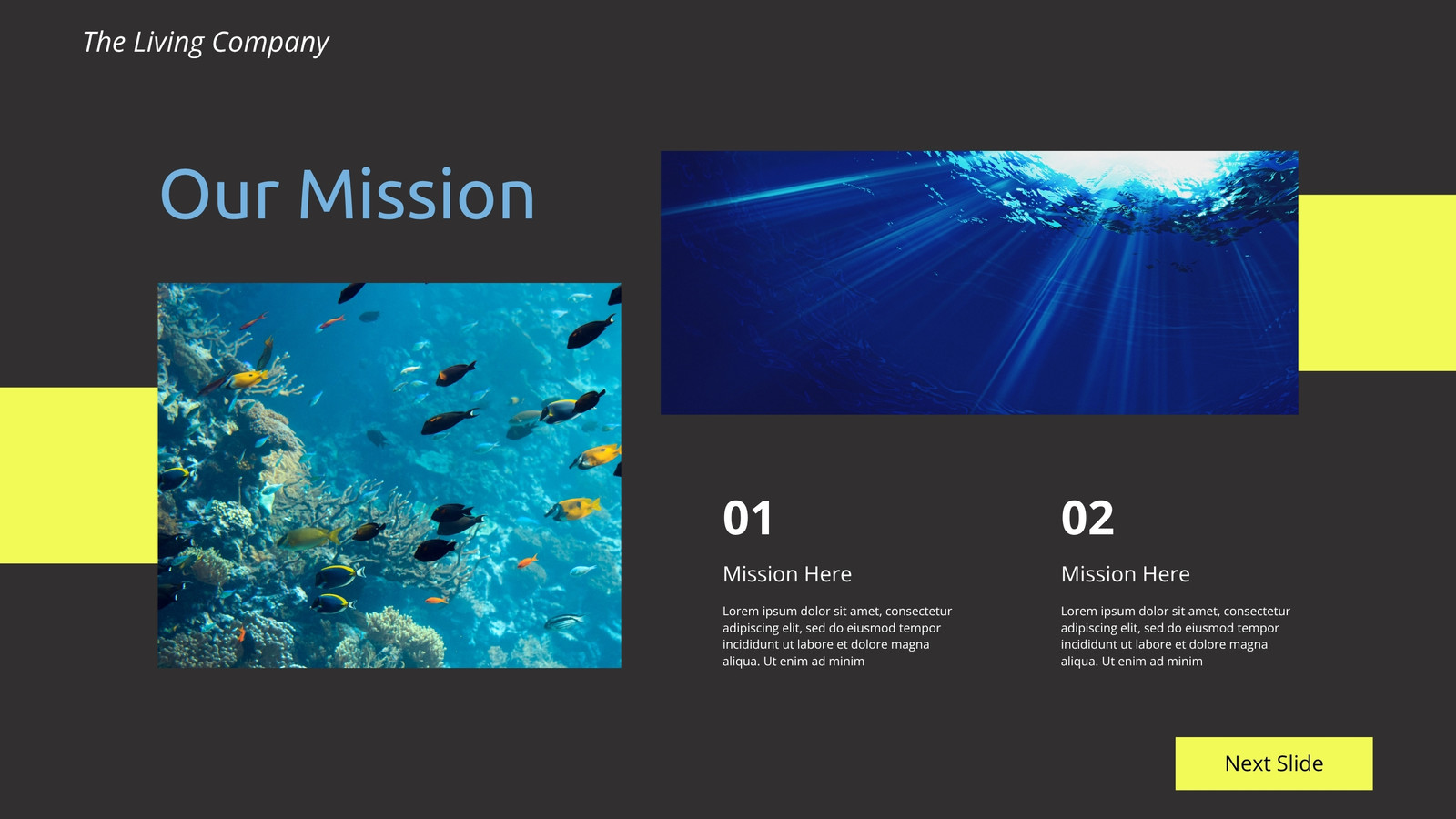 The Living Company

Our Mission

01

Mission Here

Lorem ipsum dolor sit amet, consectetur adipiscing elit, sed do eiusmod tempor incididunt ut labore et dolore magna aliqua. Ut enim ad minim

02

Mission Here

Lorem ipsum dolor sit amet, consectetur adipiscing elit, sed do eiusmod tempor incididunt ut labore et dolore magna aliqua. Ut enim ad minim

Next Slide